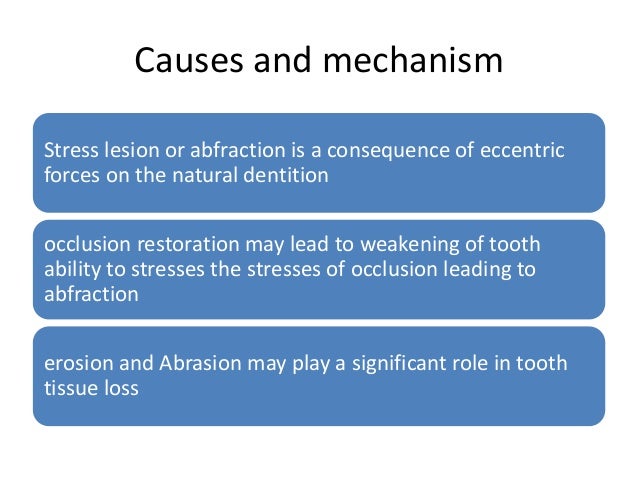 Causes and mechanism

Stress lesion or abfraction is a consequence of eccentric forces on the natural dentition

occlusion restoration may lead to weakening of tooth ability to stresses the stresses of occlusion leading to abfraction

erosion and Abrasion may play a significant role in tooth tissue loss